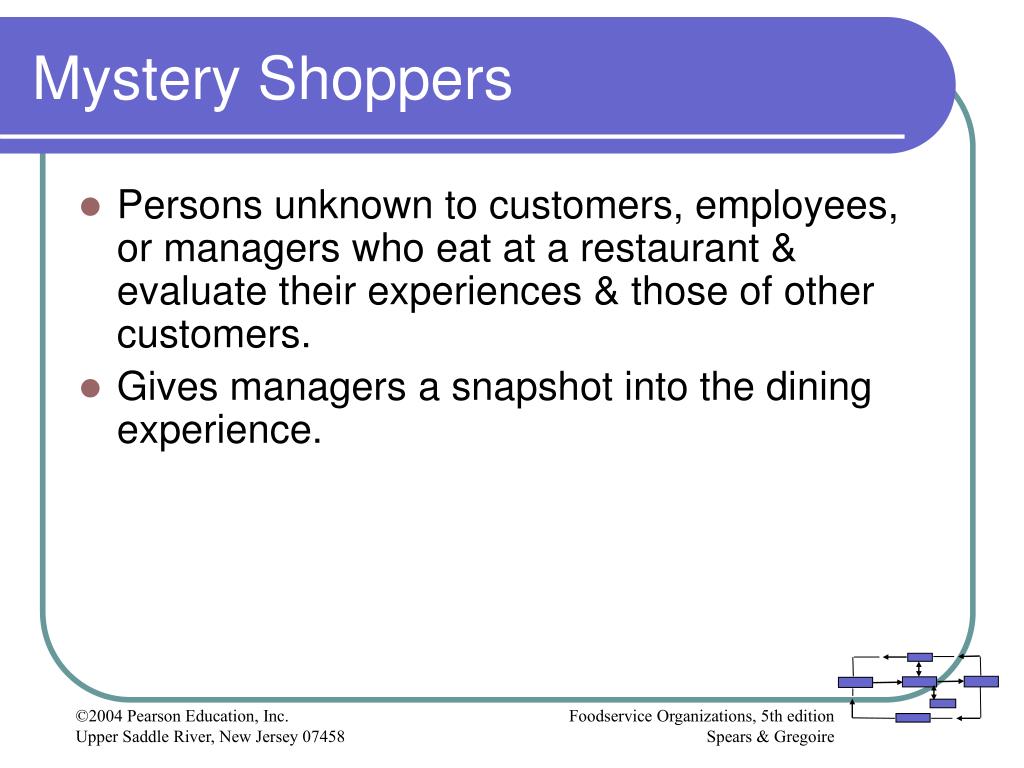 Mystery Shoppers

- Persons unknown to customers, employees, or managers who eat at a restaurant & evaluate their experiences & those of other customers.
- Gives managers a snapshot into the dining experience.

©2004 Pearson Education, Inc.
Upper Saddle River, New Jersey 07458

Foodservice Organizations, 5th edition
Spears & Gregoire